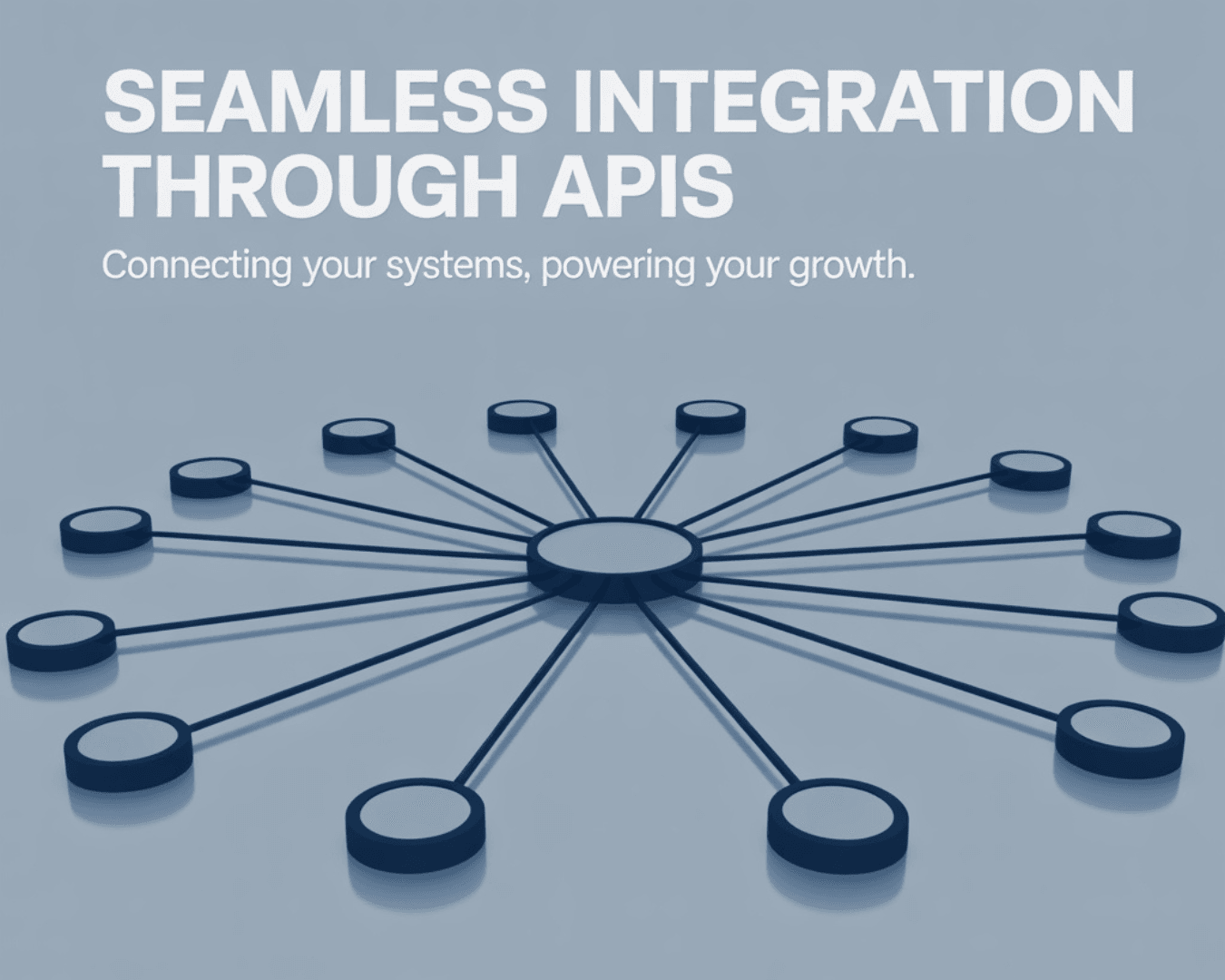 SEAMLESS INTEGRATION THROUGH APIS

Connecting your systems, powering your growth.